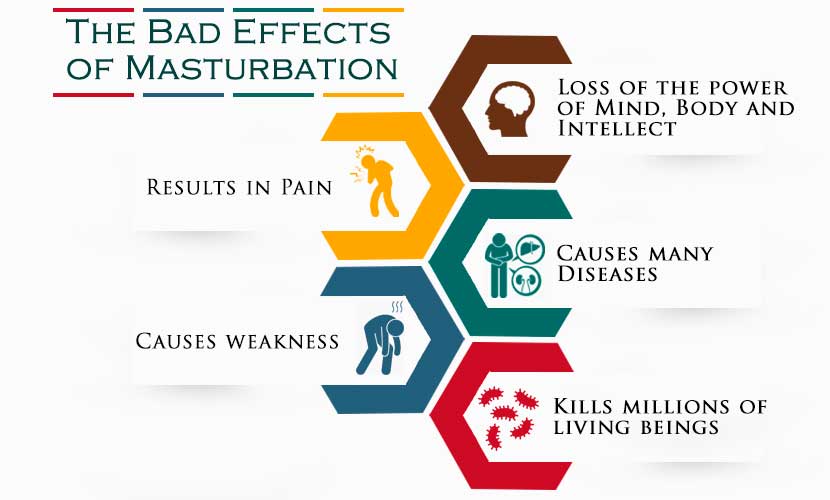 The Bad Effects of Masturbation

Loss of the power of Mind, Body and Intellect

Results in Pain

Causes many Diseases

Causes weakness

Kills millions of living beings